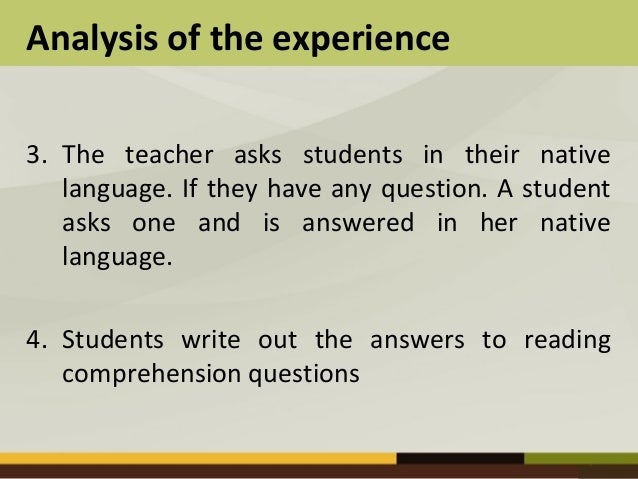 Analysis of the experience

3. The teacher asks students in their native language. If they have any question. A student asks one and is answered in her native language.

4. Students write out the answers to reading comprehension questions